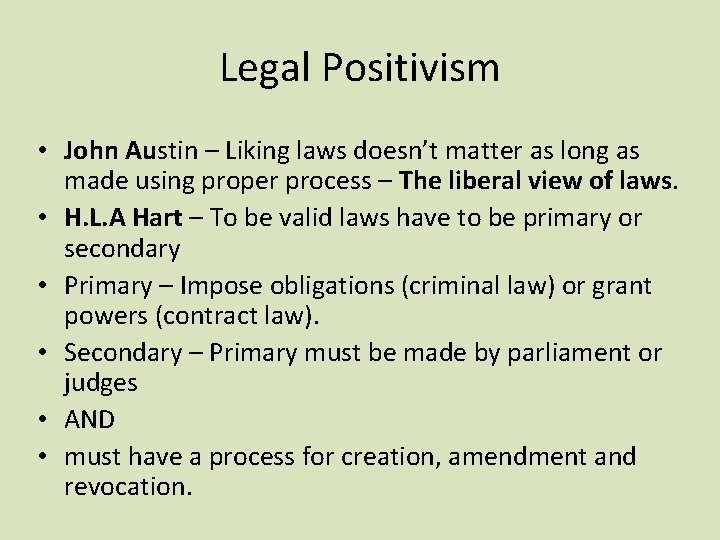 Legal Positivism

• John Austin – Liking laws doesn't matter as long as made using proper process – The liberal view of laws.
• H.L.A Hart – To be valid laws have to be primary or secondary
• Primary – Impose obligations (criminal law) or grant powers (contract law).
• Secondary – Primary must be made by parliament or judges
• AND
• must have a process for creation, amendment and revocation.